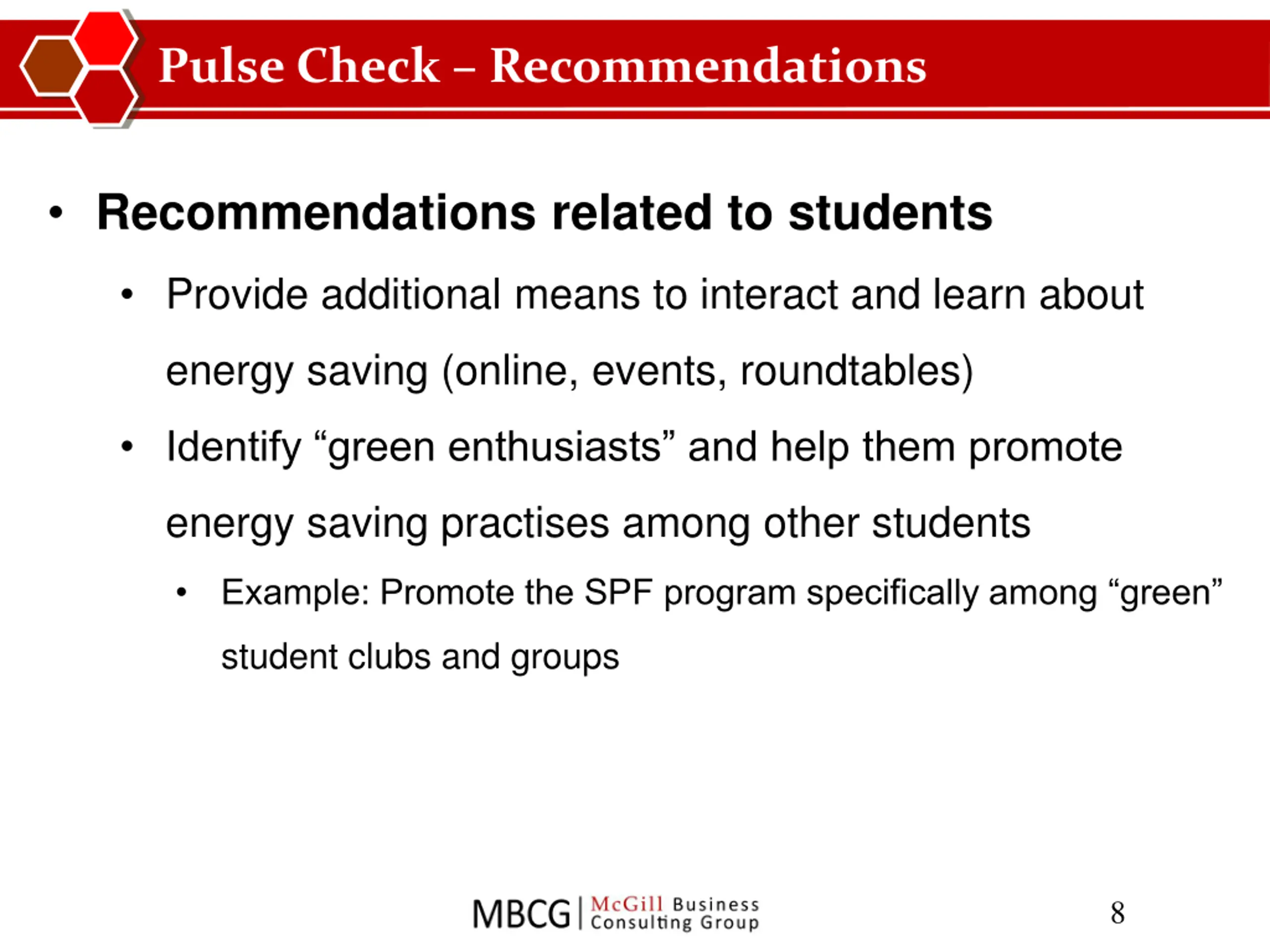 Pulse Check – Recommendations

• Recommendations related to students

• Provide additional means to interact and learn about energy saving (online, events, roundtables)

• Identify “green enthusiasts” and help them promote energy saving practises among other students

• Example: Promote the SPF program specifically among “green” student clubs and groups

MBCG | McGill Business Consulting Group

8